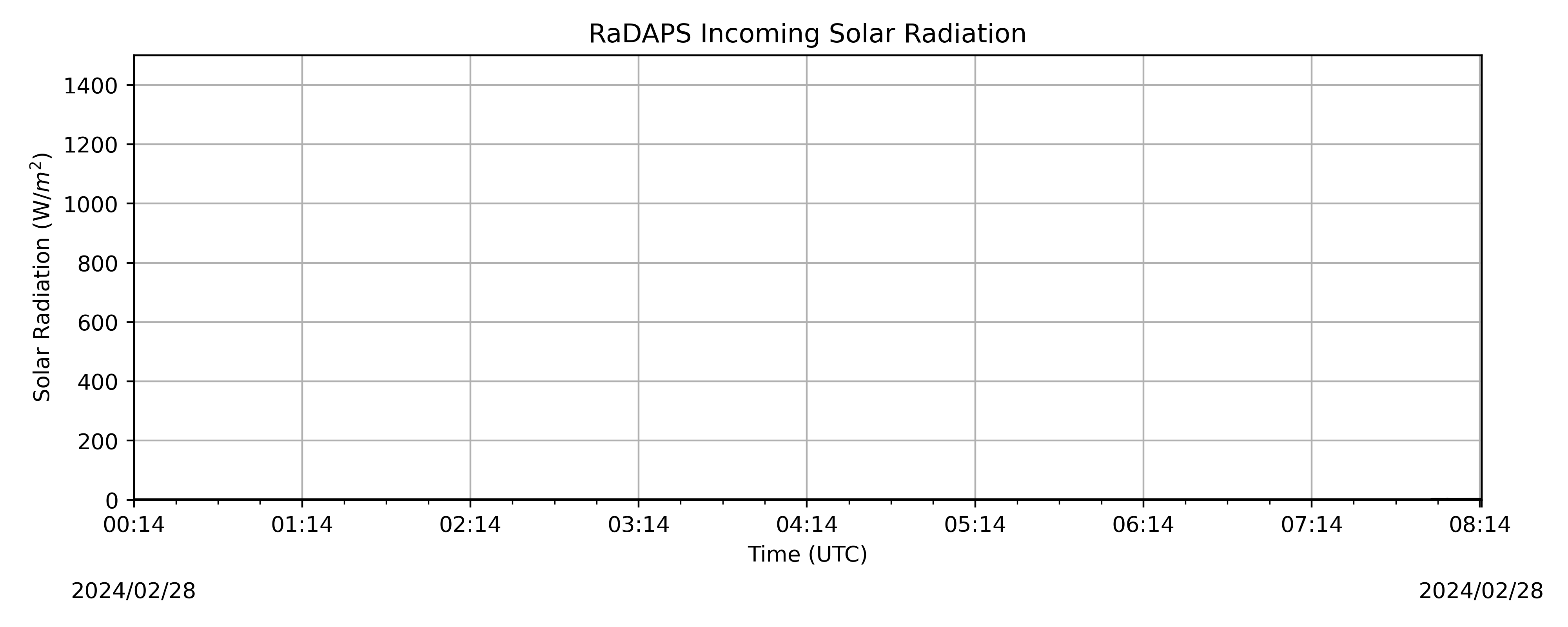 RaDAPS Incoming Solar Radiation

Solar Radiation (W/$m^2$)

1400
1200
1000
800
600
400
200
0

00:14
01:14
02:14
03:14
04:14
05:14
06:14
07:14
08:14

Time (UTC)

2024/02/28

2024/02/28